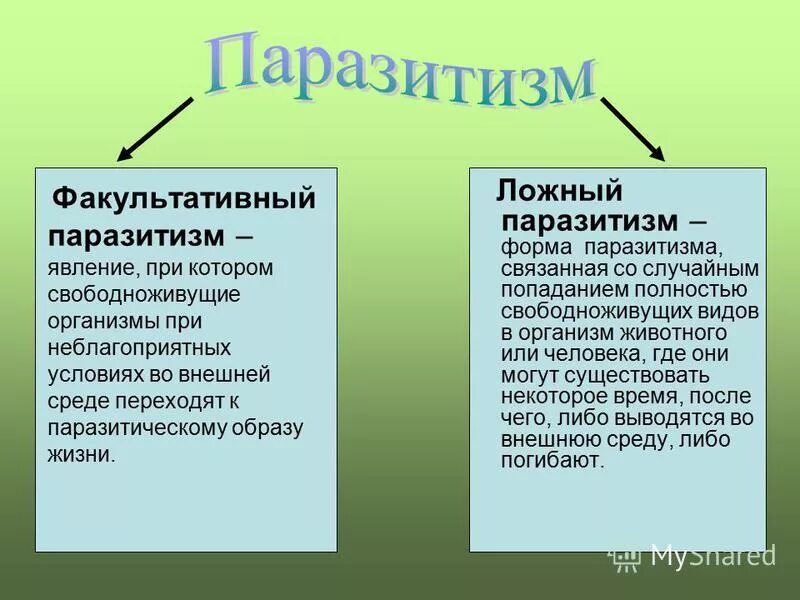 Паразитизм

Факультативный паразитизм – явление, при котором свободноживущие организмы при неблагоприятных условиях во внешней среде переходят к паразитическому образу жизни.

Ложный паразитизм – форма паразитизма, связанная со случайным попаданием полностью свободноживущих видов в организм животного или человека, где они могут существовать некоторое время, после чего, либо выводятся во внешнюю среду, либо погибают.

MyShared